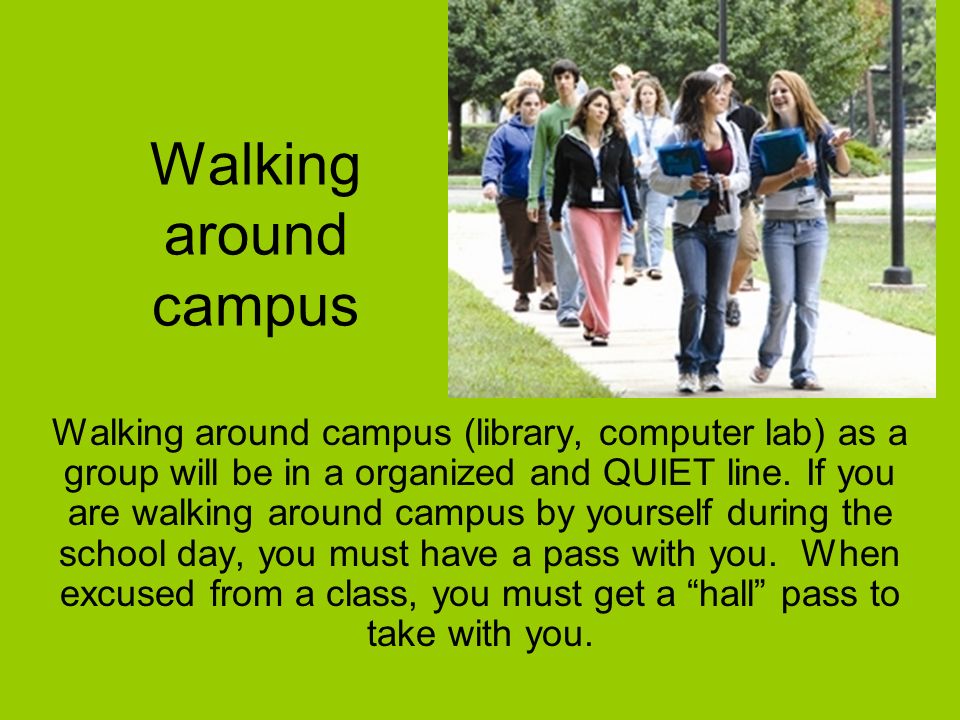 Walking around campus

Walking around campus (library, computer lab) as a group will be in a organized and QUIET line. If you are walking around campus by yourself during the school day, you must have a pass with you. When excused from a class, you must get a “hall” pass to take with you.